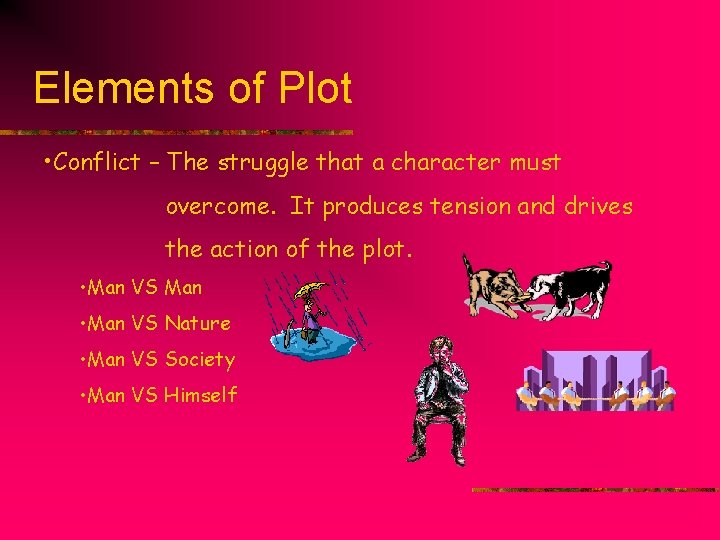 Elements of Plot

•Conflict – The struggle that a character must overcome. It produces tension and drives the action of the plot.

•Man VS Man

•Man VS Nature

•Man VS Society

•Man VS Himself